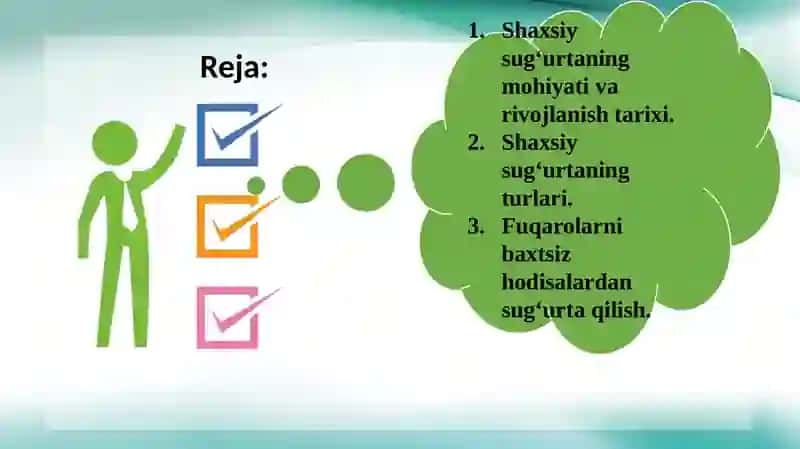 Reja:

1. Shaxsiy sug‘urtaning mohiyati va rivojlanish tarixi.
2. Shaxsiy sug‘urtaning turlari.
3. Fuqarolarni baxtsiz hodisalardan sug‘urta qilish.